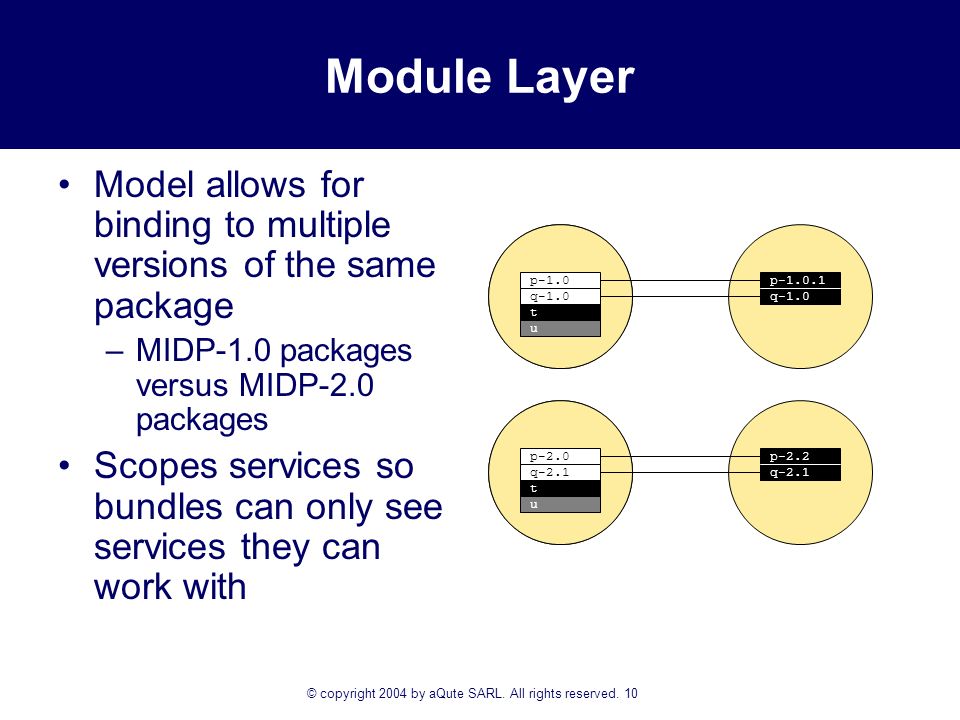 Module Layer

• Model allows for binding to multiple versions of the same package
– MIDP-1.0 packages versus MIDP-2.0 packages
• Scopes services so bundles can only see services they can work with

p-1.0
q-1.0
t
u

p-1.0.1
q-1.0

p-2.0
q-2.1
t
u

p-2.2
q-2.1

© copyright 2004 by aQute SARL. All rights reserved. 10